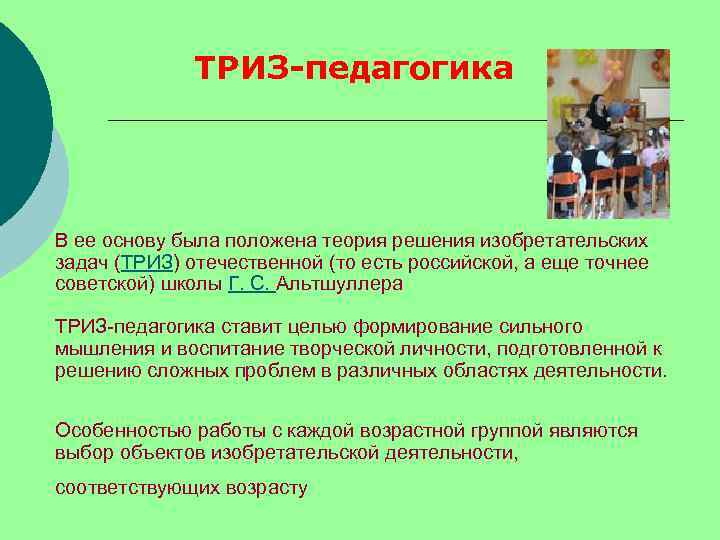 ТРИЗ-педагогика

В ее основу была положена теория решения изобретательских задач (ТРИЗ) отечественной (то есть российской, а еще точнее советской) школы Г. С. Альтшуллера

ТРИЗ-педагогика ставит целью формирование сильного мышления и воспитание творческой личности, подготовленной к решению сложных проблем в различных областях деятельности.

Особенностью работы с каждой возрастной группой являются выбор объектов изобретательской деятельности,

соответствующих возрасту